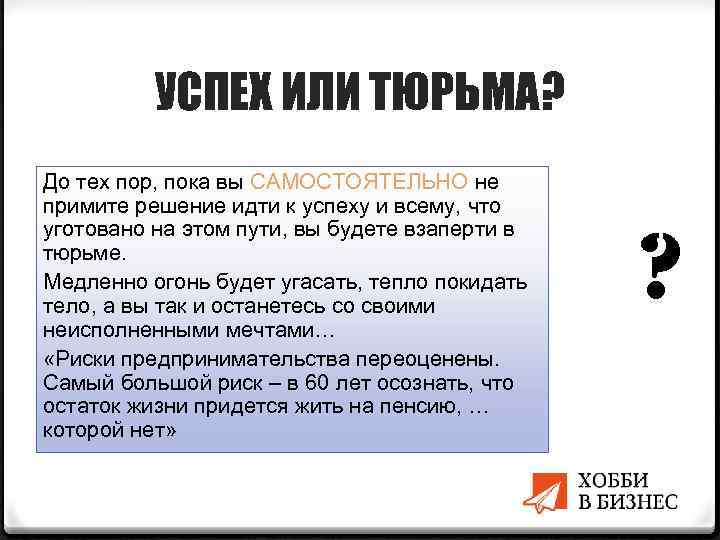 УСПЕХ ИЛИ ТЮРЬМА?

До тех пор, пока вы САМОСТОЯТЕЛЬНО не примите решение идти к успеху и всему, что уготовано на этом пути, вы будете взаперти в тюрьме.

Медленно огонь будет угасать, тепло покидать тело, а вы так и останетесь со своими неисполненными мечтами…

«Риски предпринимательства переоценены. Самый большой риск – в 60 лет осознать, что остаток жизни придется жить на пенсию, … которой нет»

?

ХОББИ В БИЗНЕС